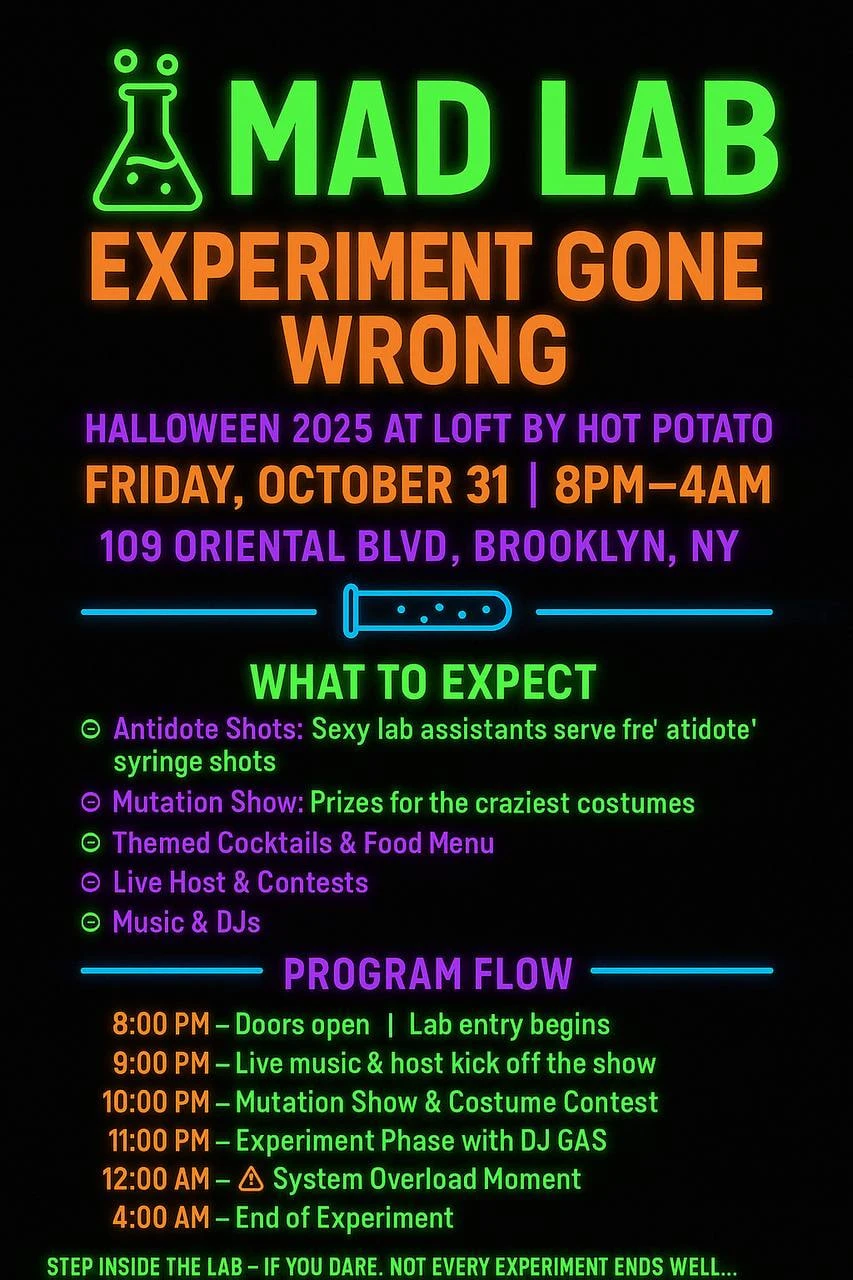 MAD LAB
EXPERIMENT GONE WRONG

HALLOWEEN 2025 AT LOFT BY HOT POTATO
FRIDAY, OCTOBER 31 | 8PM–4AM
109 ORIENTAL BLVD, BROOKLYN, NY

WHAT TO EXPECT

Antidote Shots: Sexy lab assistants serve fre' atidote' syringe shots
Mutation Show: Prizes for the craziest costumes
Themed Cocktails & Food Menu
Live Host & Contests
Music & DJs

PROGRAM FLOW

8:00 PM – Doors open | Lab entry begins
9:00 PM – Live music & host kick off the show
10:00 PM – Mutation Show & Costume Contest
11:00 PM – Experiment Phase with DJ GAS
12:00 AM – ⚠ System Overload Moment
4:00 AM – End of Experiment

STEP INSIDE THE LAB – IF YOU DARE. NOT EVERY EXPERIMENT ENDS WELL...